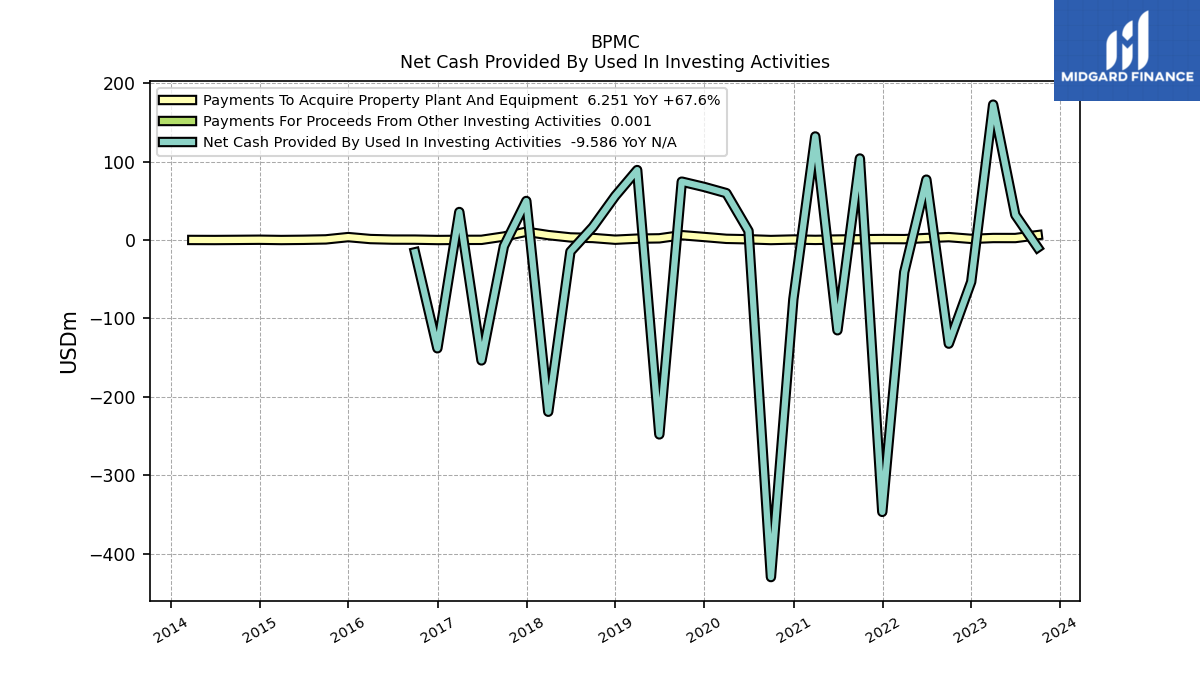 BPMC
Net Cash Provided By Used In Investing Activities

MIDGARD FINANCE

Payments To Acquire Property Plant And Equipment 6.251 YoY +67.6%
Payments For Proceeds From Other Investing Activities 0.001
Net Cash Provided By Used In Investing Activities -9.586 YoY N/A

USDm

200
100
0
−100
−200
−300
−400

2014
2015
2016
2017
2018
2019
2020
2021
2022
2023
2024